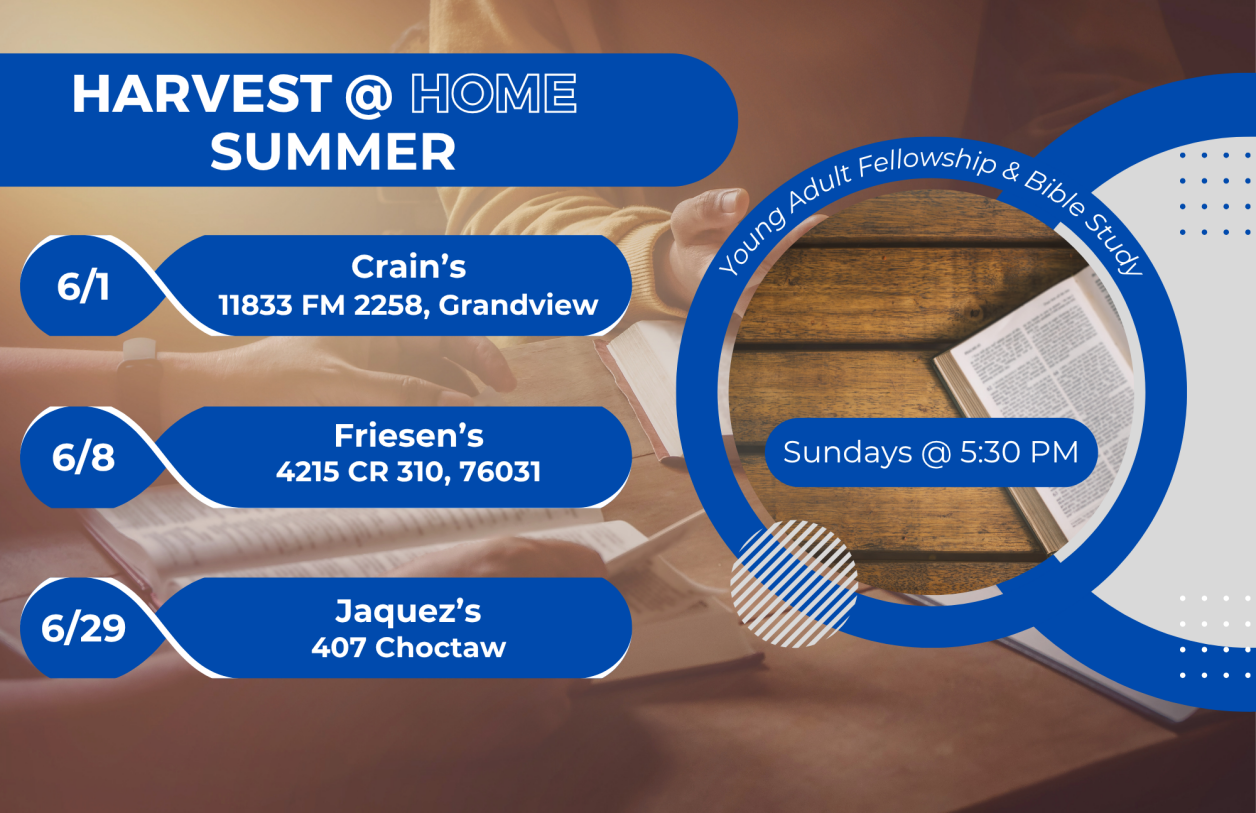 HARVEST @ HOME SUMMER

6/1
Crain's
11833 FM 2258, Grandview

6/8
Friesen's
4215 CR 310, 76031

6/29
Jaquez's
407 Choctaw

Young Adult Fellowship & Bible Study

Sundays @ 5:30 PM